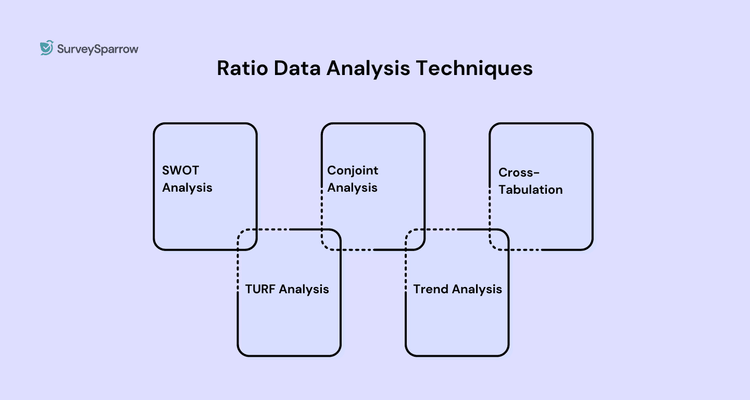 SurveySparrow

Ratio Data Analysis Techniques

SWOT Analysis

Conjoint Analysis

Cross-Tabulation

TURF Analysis

Trend Analysis